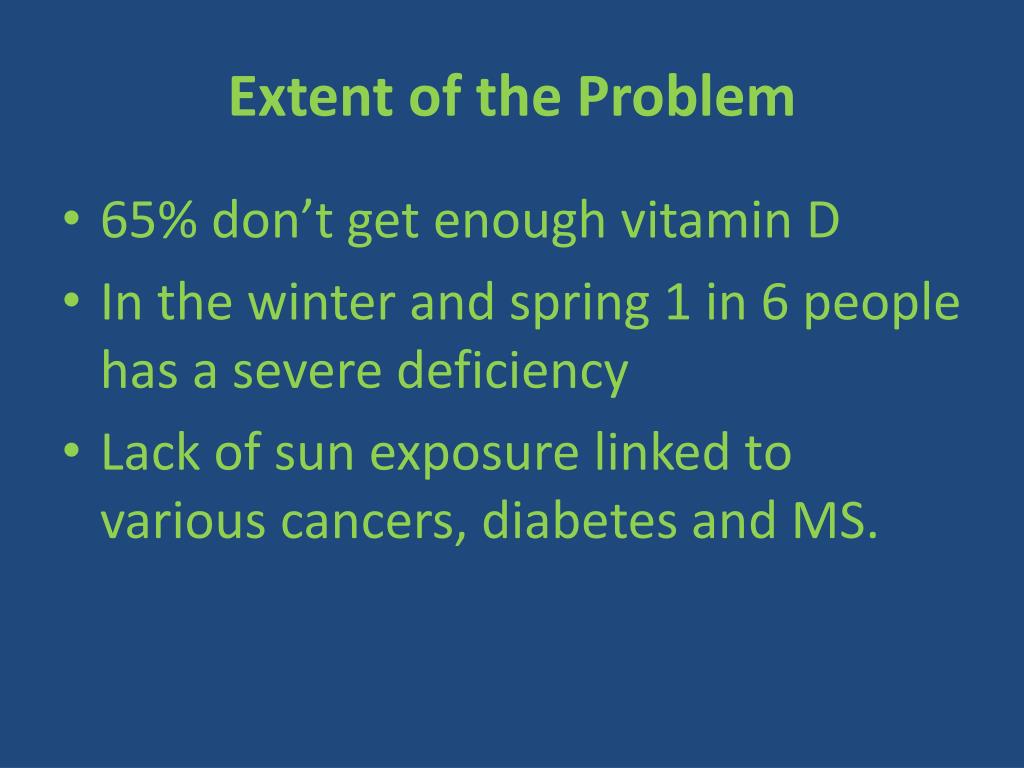 Extent of the Problem

• 65% don’t get enough vitamin D
• In the winter and spring 1 in 6 people has a severe deficiency
• Lack of sun exposure linked to various cancers, diabetes and MS.